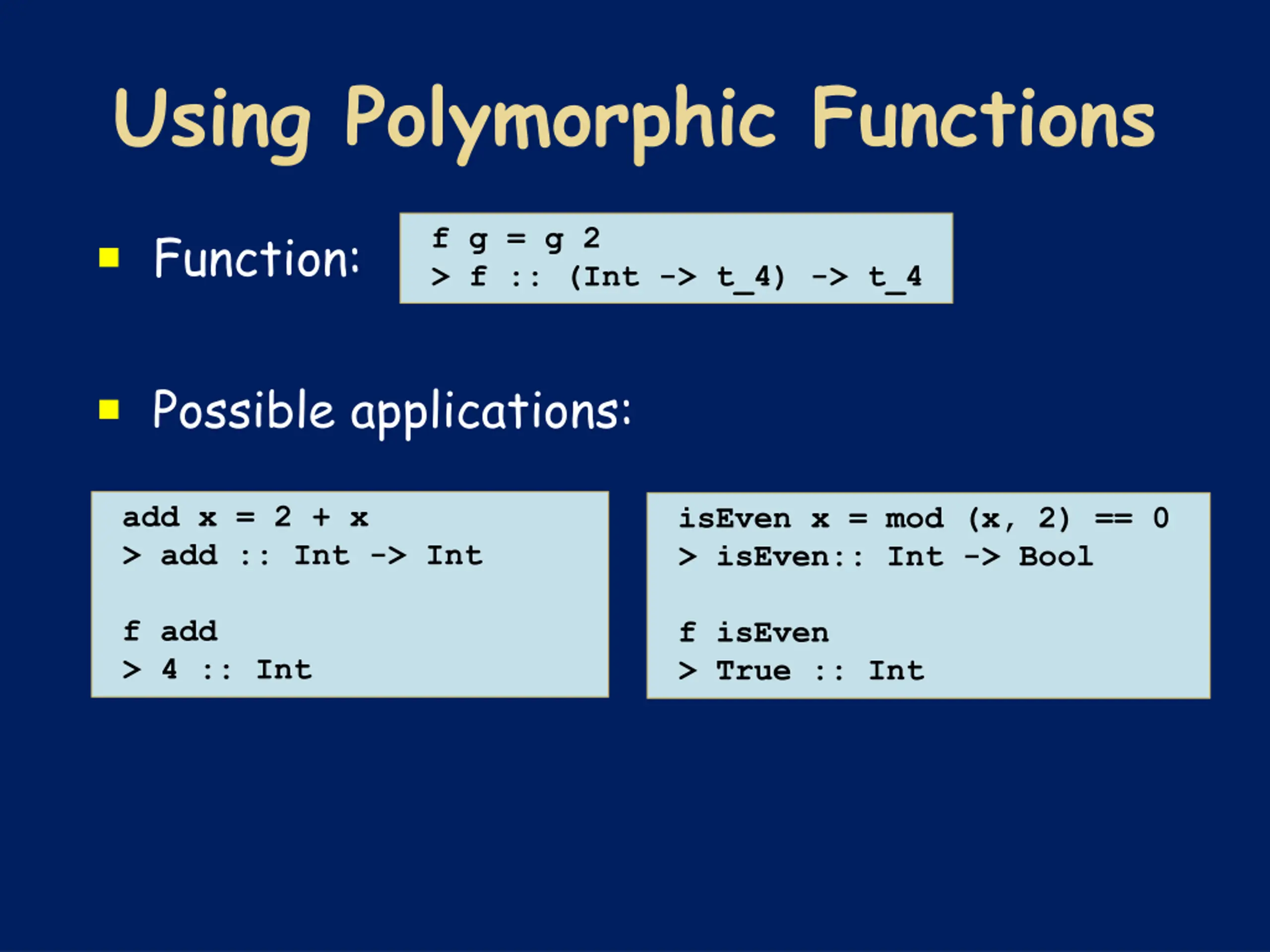 Using Polymorphic Functions

Function:

f g = g 2
> f :: (Int -> t_4) -> t_4

Possible applications:

add x = 2 + x
> add :: Int -> Int

f add
> 4 :: Int

isEven x = mod (x, 2) == 0
> isEven:: Int -> Bool

f isEven
> True :: Int